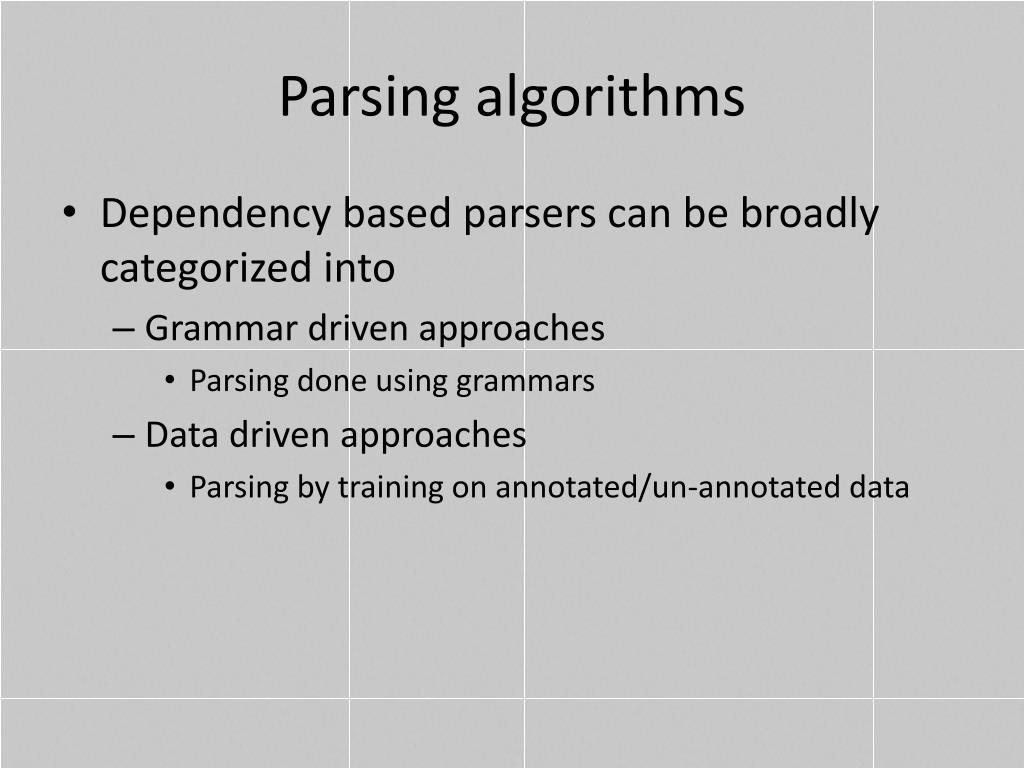 Parsing algorithms

• Dependency based parsers can be broadly categorized into
– Grammar driven approaches
• Parsing done using grammars
– Data driven approaches
• Parsing by training on annotated/un-annotated data